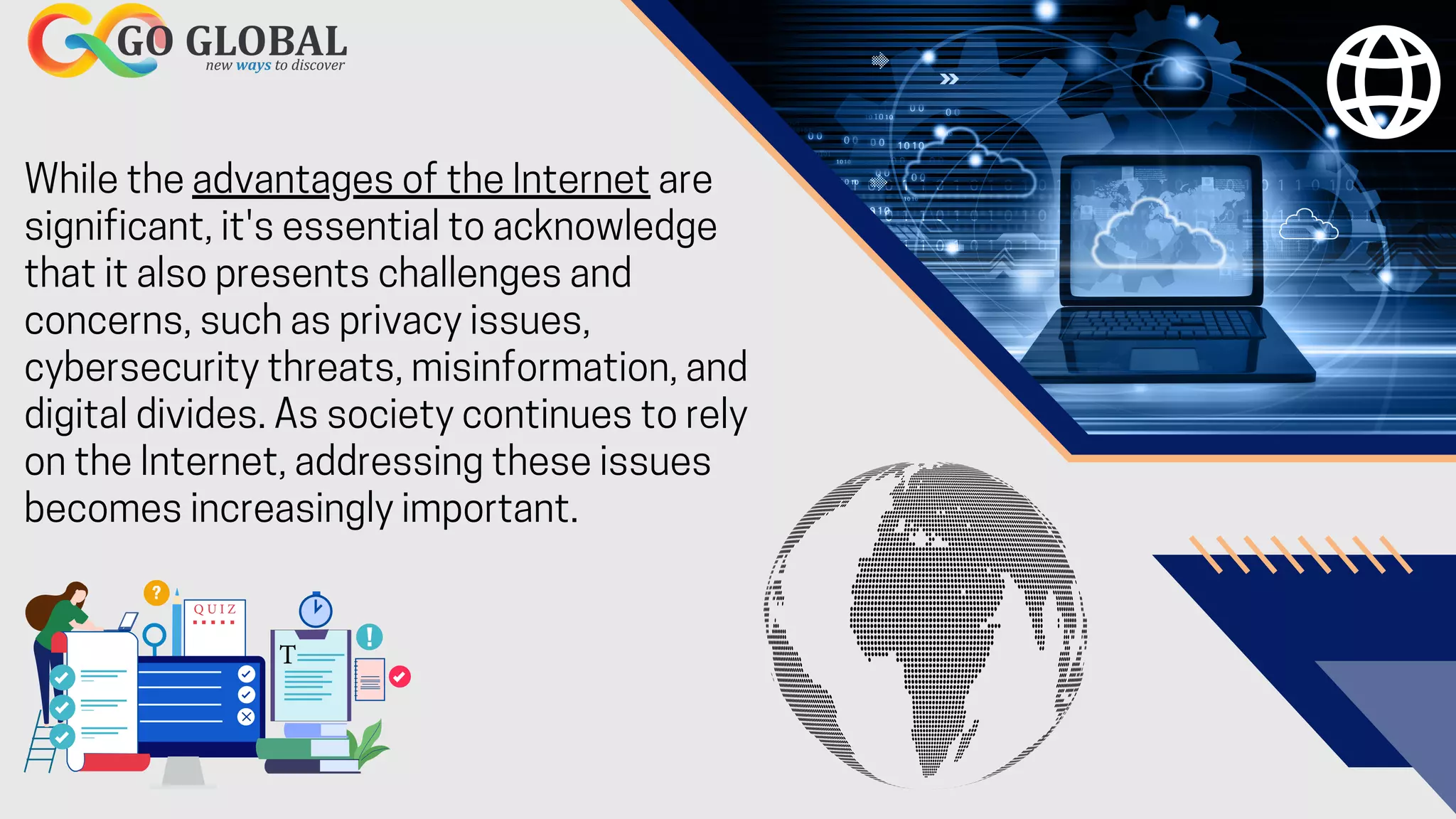 GO GLOBAL
new ways to discover

While the advantages of the Internet are significant, it's essential to acknowledge that it also presents challenges and concerns, such as privacy issues, cybersecurity threats, misinformation, and digital divides. As society continues to rely on the Internet, addressing these issues becomes increasingly important.

QUIZ

T